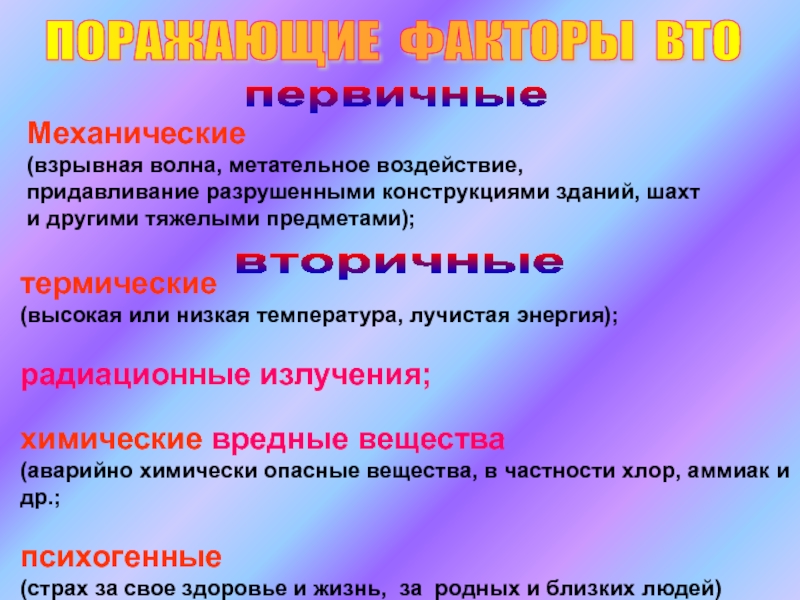 ПОРАЖАЮЩИЕ ФАКТОРЫ ВТО

первичные

Механические
(взрывная волна, метательное воздействие, придавливание разрушенными конструкциями зданий, шахт и другими тяжелыми предметами);

вторичные

термические
(высокая или низкая температура, лучистая энергия);

радиационные излучения;

химические вредные вещества
(аварийно химически опасные вещества, в частности хлор, аммиак и др.;

психогенные
(страх за свое здоровье и жизнь, за родных и близких людей)